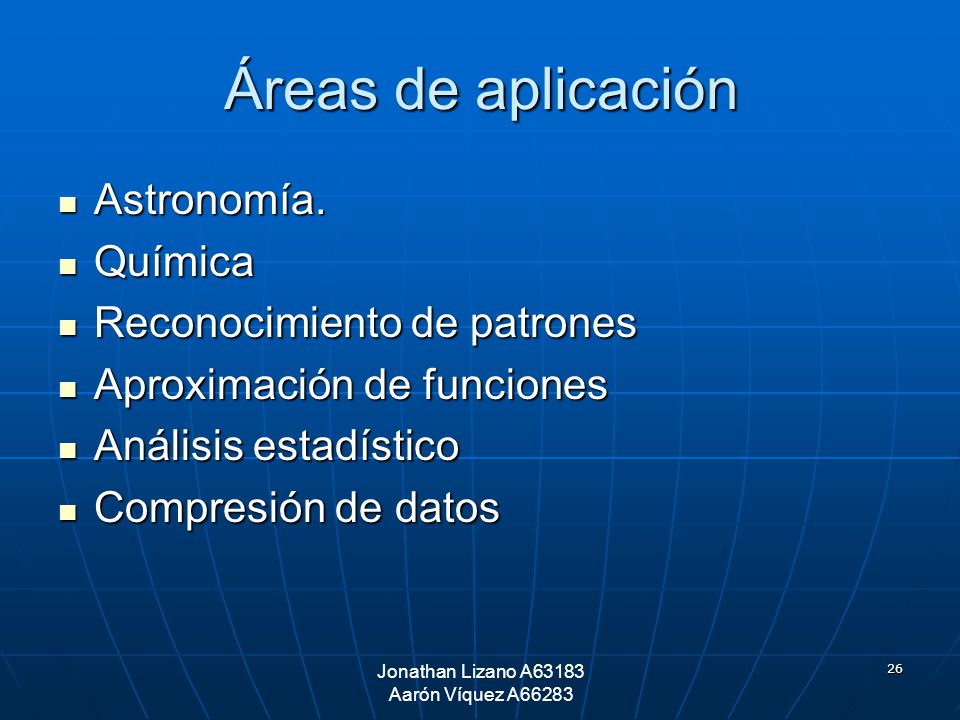 Áreas de aplicación

- Astronomía.
- Química
- Reconocimiento de patrones
- Aproximación de funciones
- Análisis estadístico
- Compresión de datos

Jonathan Lizano A63183
Aarón Víquez A66283

26